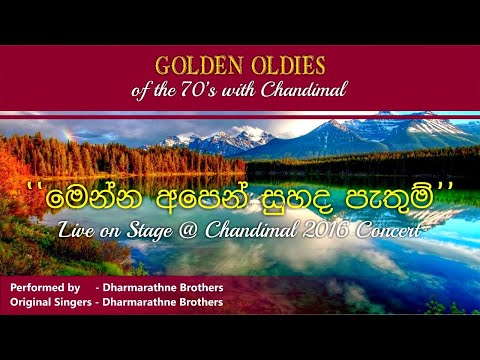 GOLDEN OLDIES
of the 70's with Chandimal

''මෙන්න අපෙන් සුහද පැතුම්''
Live on Stage @ Chandimal 2016 Concert

Performed by - Dharmarathne Brothers
Original Singers - Dharmarathne Brothers